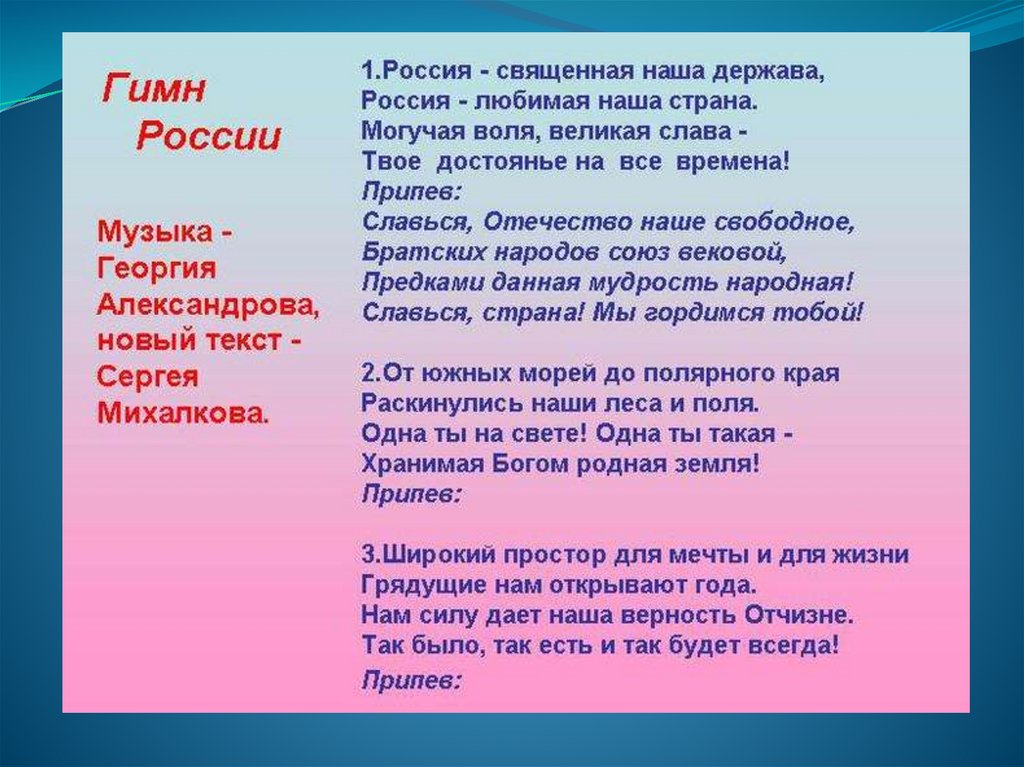 Гимн России

Музыка - Георгия Александрова, новый текст - Сергея Михалкова.

1.Россия - священная наша держава,
Россия - любимая наша страна.
Могучая воля, великая слава -
Твое достоянье на все времена!
Припев:
Славься, Отечество наше свободное,
Братских народов союз вековой,
Предками данная мудрость народная!
Славься, страна! Мы гордимся тобой!

2.От южных морей до полярного края
Раскинулись наши леса и поля.
Одна ты на свете! Одна ты такая -
Хранимая Богом родная земля!
Припев:

3.Широкий простор для мечты и для жизни
Грядущие нам открывают года.
Нам силу дает наша верность Отчизне.
Так было, так есть и так будет всегда!
Припев: